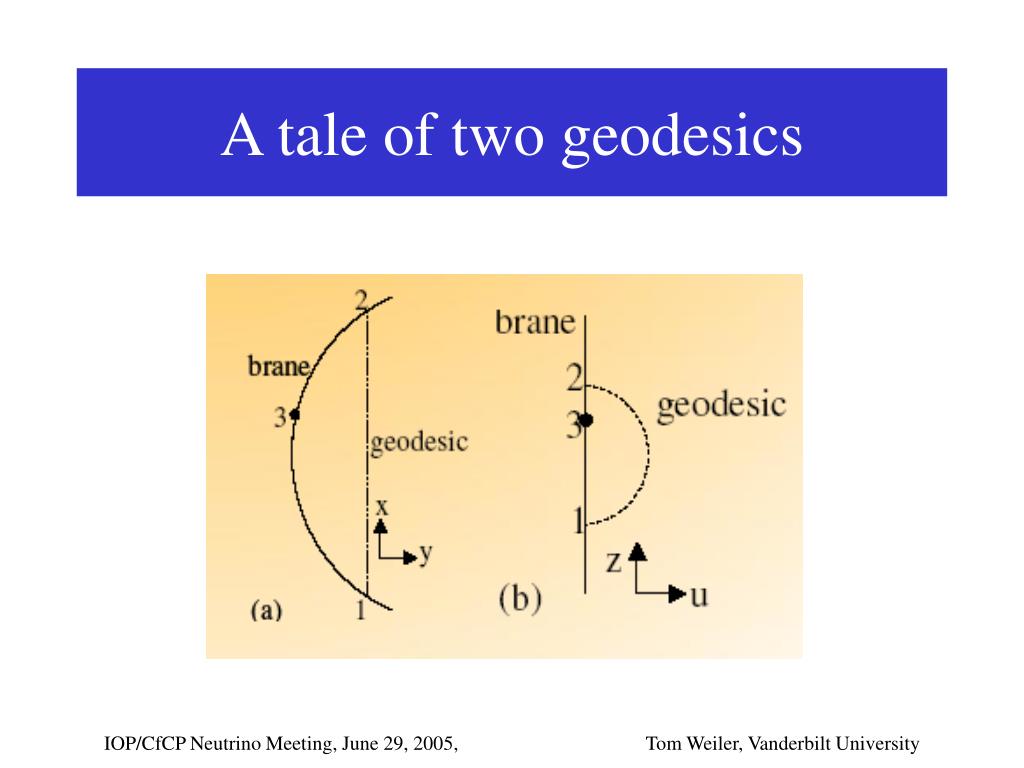 A tale of two geodesics

2
brane
3
geodesic
x
y
(a)
1

brane
2
3
geodesic
1
z
u
(b)

IOP/CfCP Neutrino Meeting, June 29, 2005,

Tom Weiler, Vanderbilt University